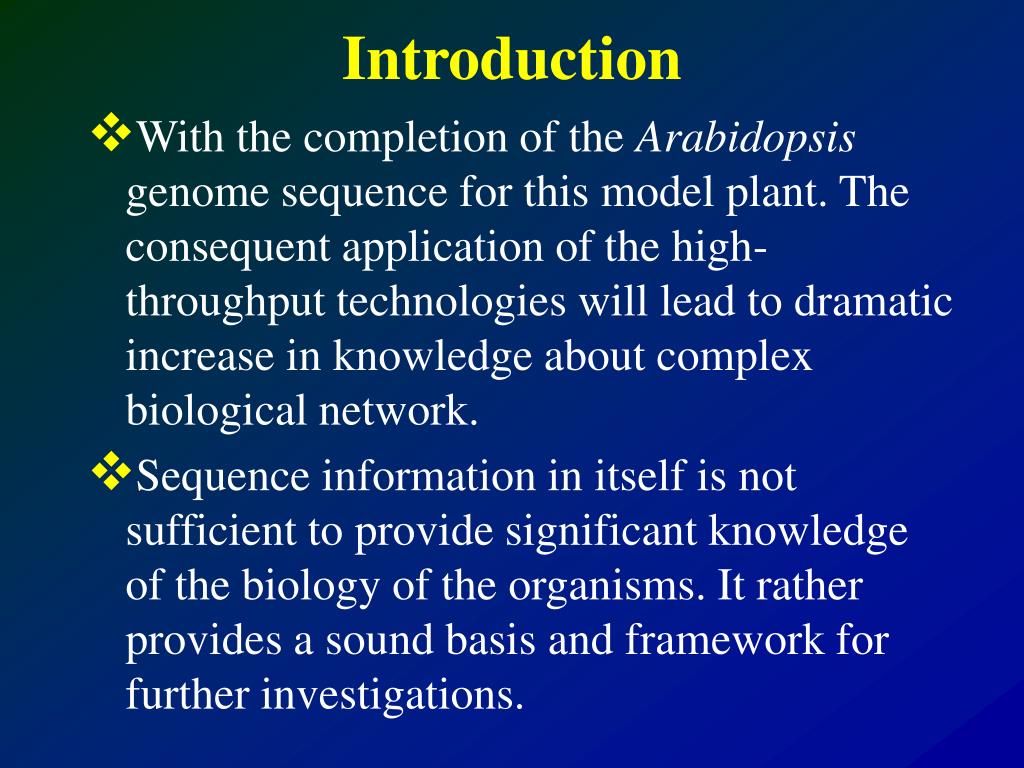 Introduction

❖With the completion of the Arabidopsis genome sequence for this model plant. The consequent application of the high-throughput technologies will lead to dramatic increase in knowledge about complex biological network.

❖Sequence information in itself is not sufficient to provide significant knowledge of the biology of the organisms. It rather provides a sound basis and framework for further investigations.